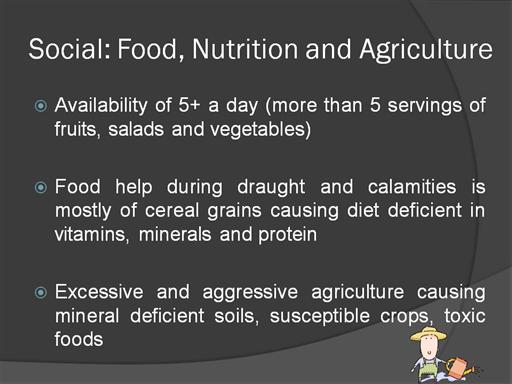 Social: Food, Nutrition and Agriculture

Availability of 5+ a day (more than 5 servings of fruits, salads and vegetables)

Food help during draught and calamities is mostly of cereal grains causing diet deficient in vitamins, minerals and protein

Excessive and aggressive agriculture causing mineral deficient soils, susceptible crops, toxic foods